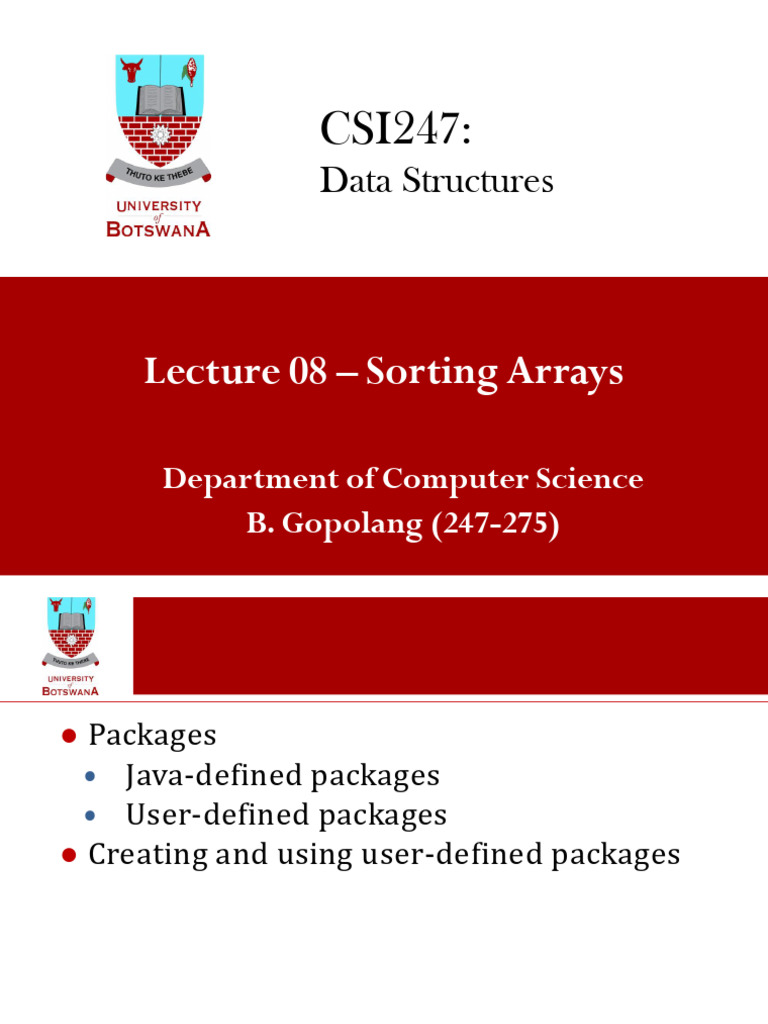 THUTO KE THEBE
UNIVERSITY of BOTSWANA

CSI247:
Data Structures

Lecture 08 – Sorting Arrays

Department of Computer Science
B. Gopolang (247-275)

THUTO KE THEBE
UNIVERSITY of BOTSWANA

- Packages
  - Java-defined packages
  - User-defined packages
- Creating and using user-defined packages